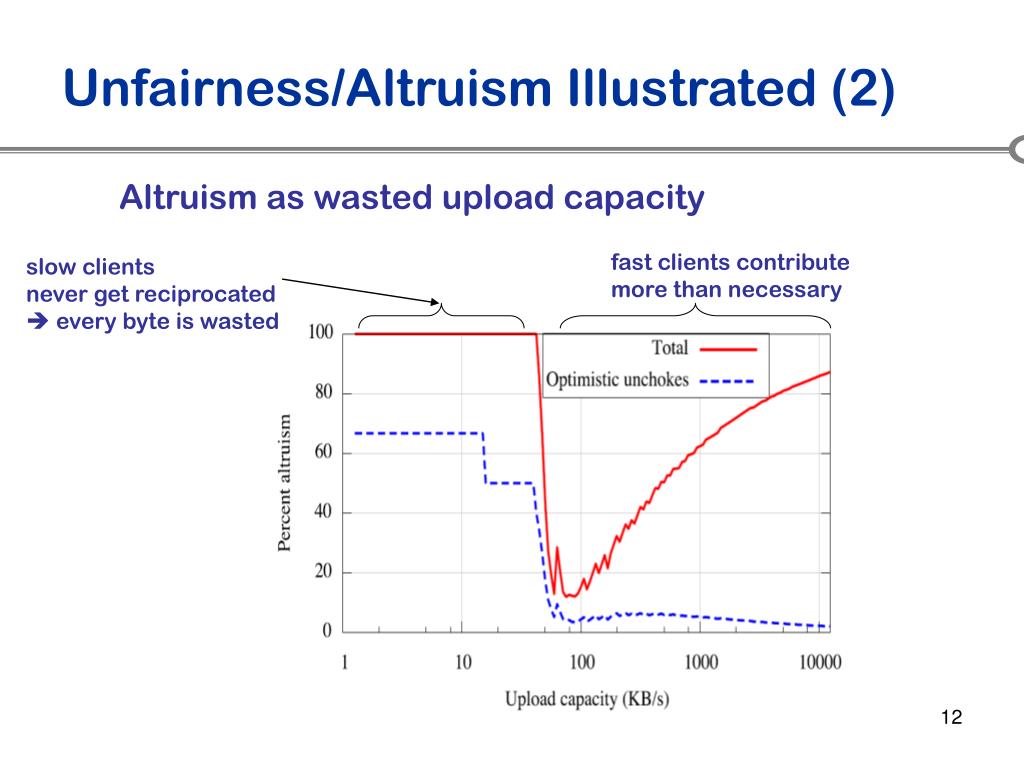 Unfairness/Altruism Illustrated (2)

Altruism as wasted upload capacity

slow clients
never get reciprocated
➔ every byte is wasted

fast clients contribute
more than necessary

Total
Optimistic unchokes

Percent altruism

100
80
60
40
20
0

1
10
100
1000
10000

Upload capacity (KB/s)

12